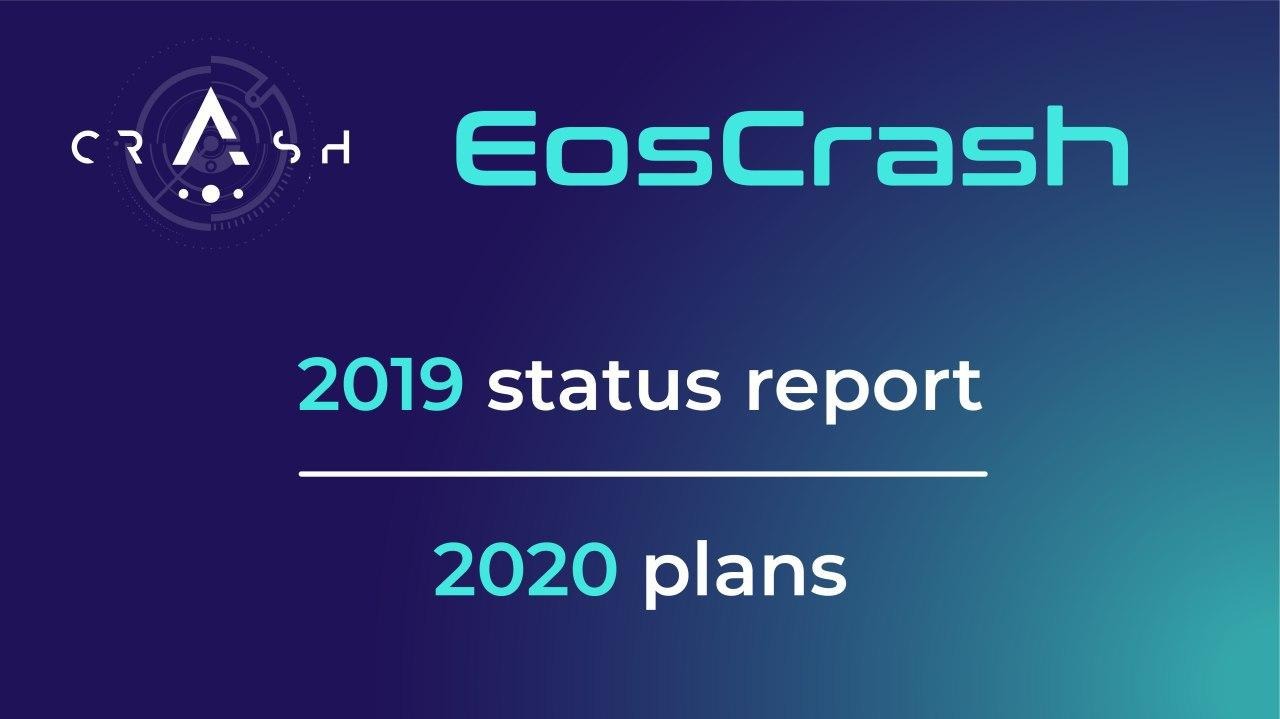 CRASH

EosCrash

2019 status report

2020 plans